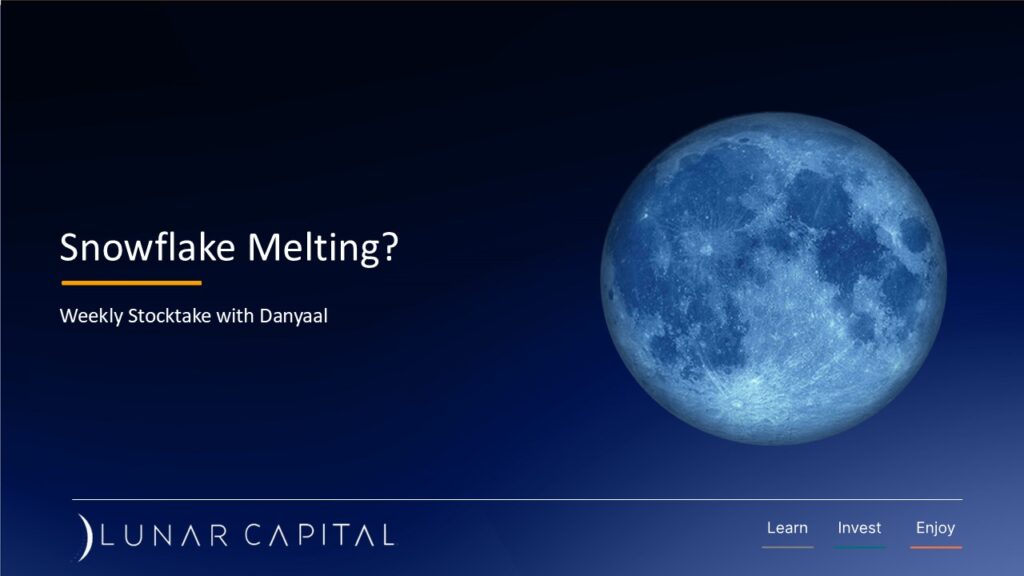 Snowflake Melting?

Weekly Stocktake with Danyaal

LUNAR CAPITAL

Learn Invest Enjoy